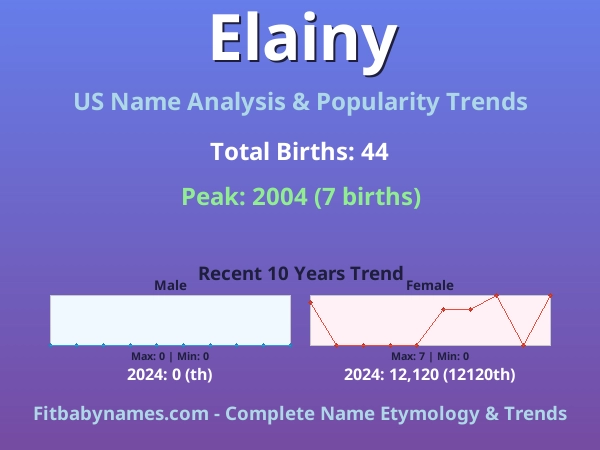 Elainy

US Name Analysis & Popularity Trends

Total Births: 44

Peak: 2004 (7 births)

Recent 10 Years Trend

Male

Max: 0 | Min: 0

2024: 0 (th)

Female

Max: 7 | Min: 0

2024: 12,120 (12120th)

Fitbabynames.com - Complete Name Etymology & Trends